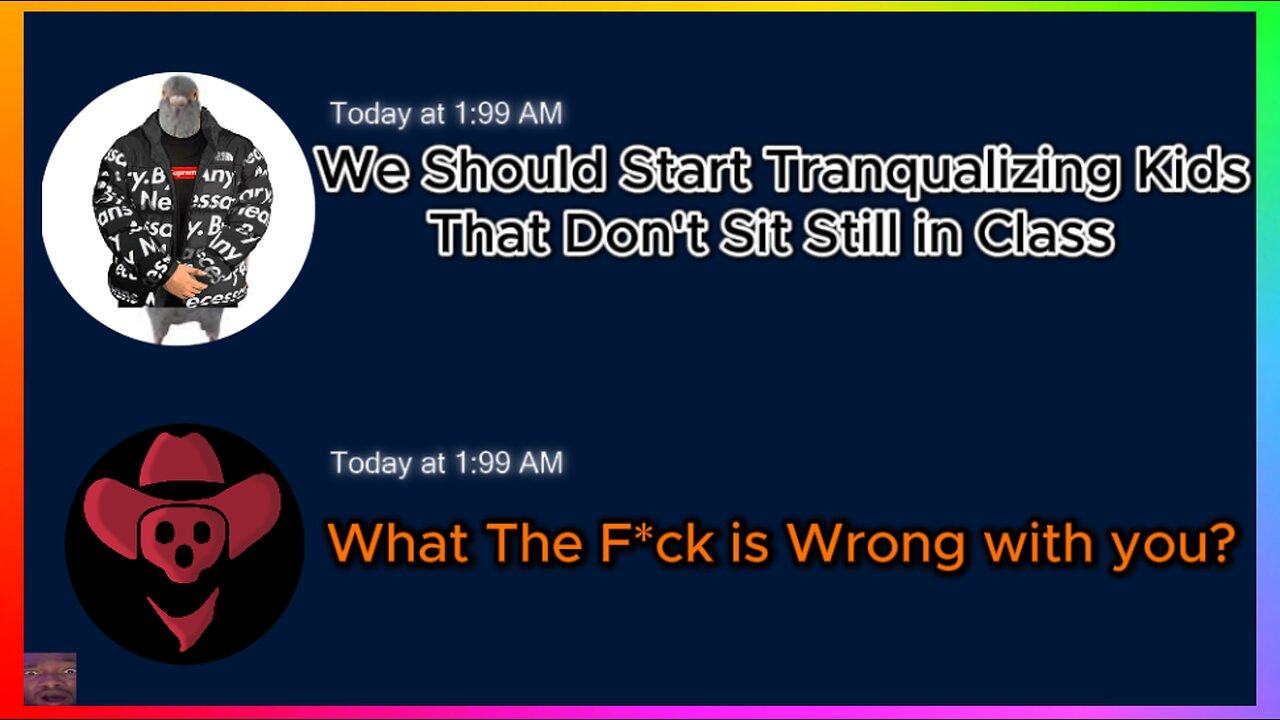 Today at 1:99 AM

We Should Start Tranqualizing Kids That Don't Sit Still in Class

Today at 1:99 AM

What The F*ck is Wrong with you?